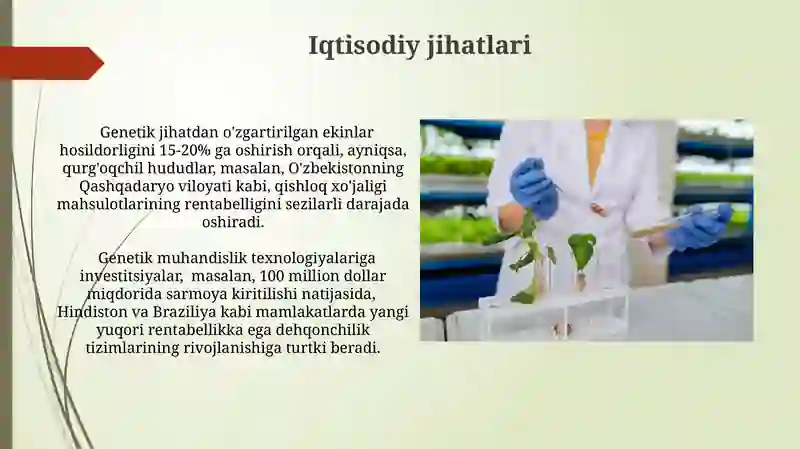 Iqtisodiy jihatlari

Genetik jihatdan o'zgartirilgan ekinlar hosildorligini 15-20% ga oshirish orqali, ayniqsa, qurg'oqchil hududlar, masalan, O'zbekistonning Qashqadaryo viloyati kabi, qishloq xo'jaligi mahsulotlarining rentabelligini sezilarli darajada oshiradi.

Genetik muhandislik texnologiyalariga investitsiyalar, masalan, 100 million dollar miqdorida sarmoya kiritilishi natijasida, Hindiston va Braziliya kabi mamlakatlarda yangi yuqori rentabellikka ega dehqonchilik tizimlarining rivojlanishiga turtki beradi.